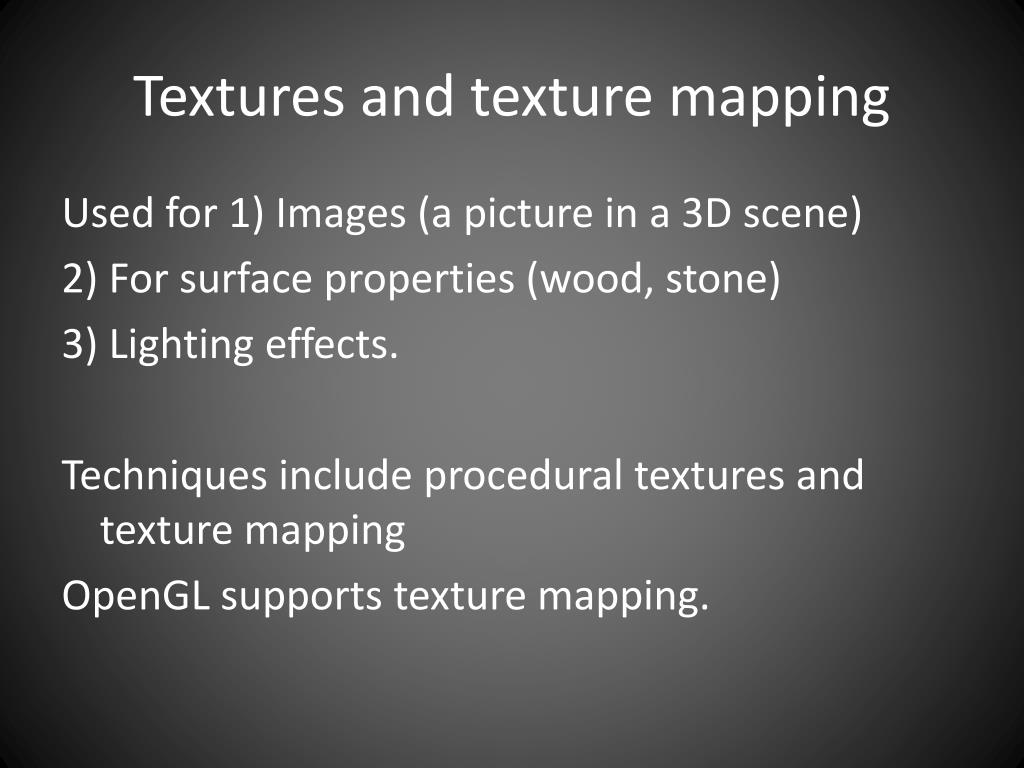 Textures and texture mapping

Used for 1) Images (a picture in a 3D scene)
2) For surface properties (wood, stone)
3) Lighting effects.

Techniques include procedural textures and texture mapping
OpenGL supports texture mapping.